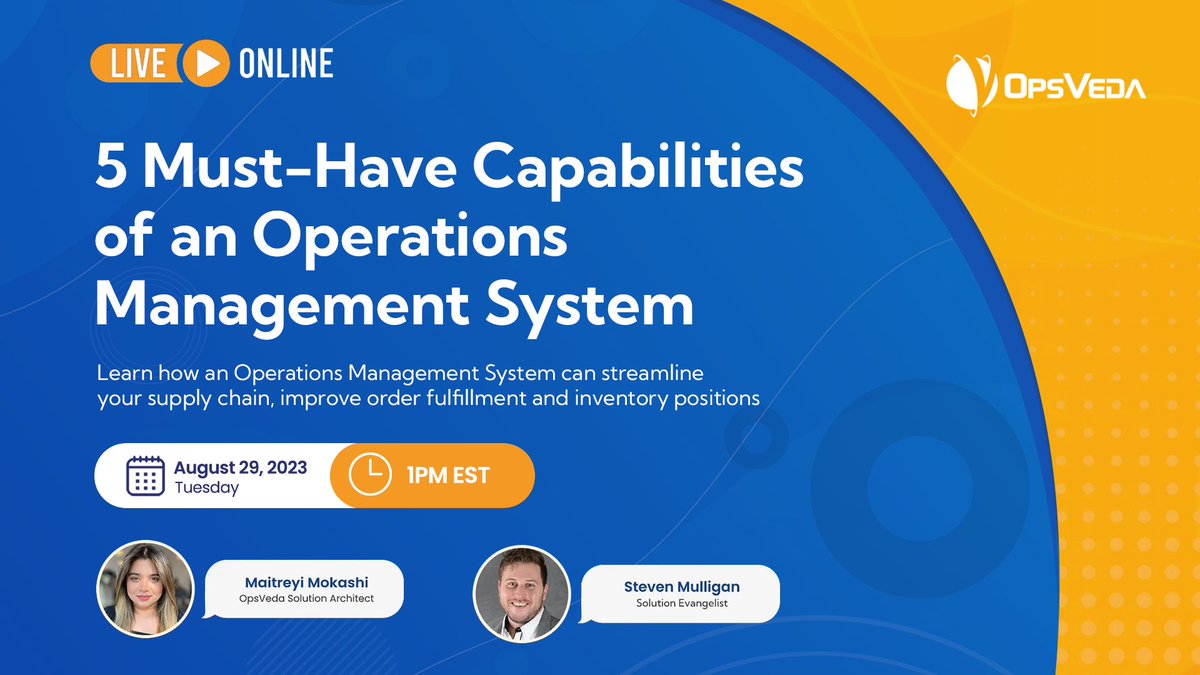 LIVE ONLINE

OPSVEDA

5 Must-Have Capabilities of an Operations Management System

Learn how an Operations Management System can streamline your supply chain, improve order fulfillment and inventory positions

August 29, 2023
Tuesday

1PM EST

Maitreyi Mokashi
OpsVeda Solution Architect

Steven Mulligan
Solution Evangelist